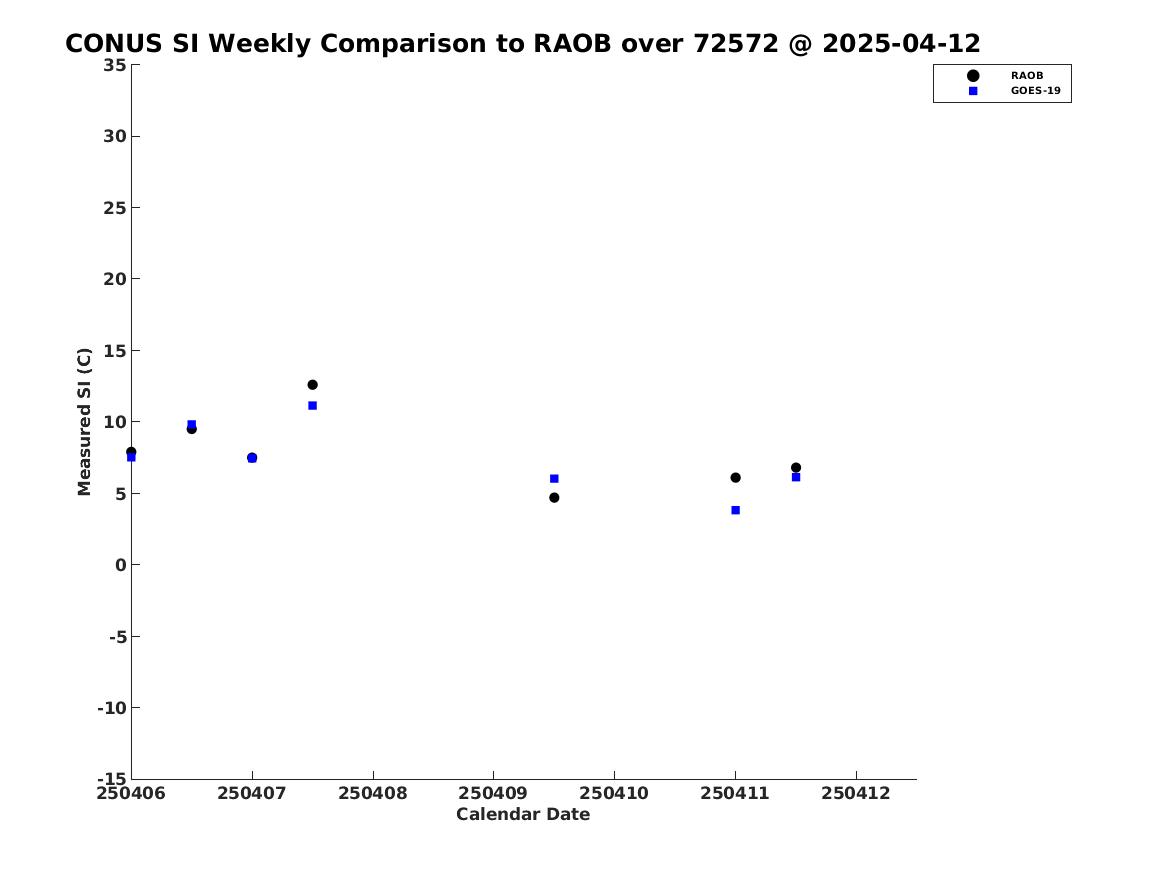 CONUS SI Weekly Comparison to RAOB over 72572 @ 2025-04-12

RAOB
GOES-19

Measured SI (C)

35
30
25
20
15
10
5
0
-5
-10
-15

250406
250407
250408
250409
250410
250411
250412

Calendar Date